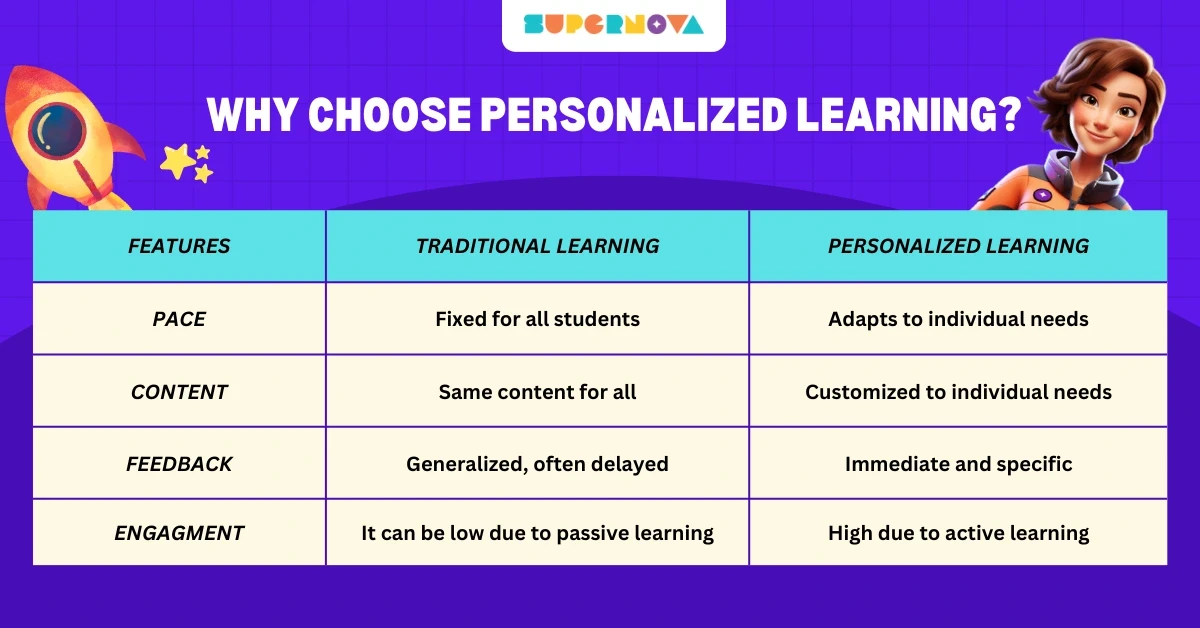 SUPERNOVA

WHY CHOOSE PERSONALIZED LEARNING?

| FEATURES | TRADITIONAL LEARNING | PERSONALIZED LEARNING |
|---|---|---|
| PACE | Fixed for all students | Adapts to individual needs |
| CONTENT | Same content for all | Customized to individual needs |
| FEEDBACK | Generalized, often delayed | Immediate and specific |
| ENGAGMENT | It can be low due to passive learning | High due to active learning |